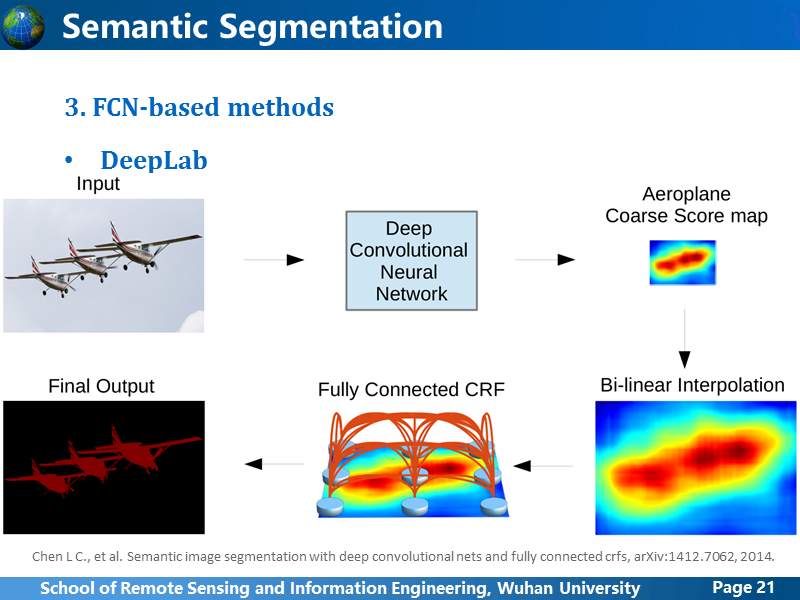 Semantic Segmentation

3. FCN-based methods

• DeepLab

Input

Deep Convolutional Neural Network

Aeroplane Coarse Score map

Bi-linear Interpolation

Fully Connected CRF

Final Output

Chen L C., et al. Semantic image segmentation with deep convolutional nets and fully connected crfs, arXiv:1412.7062, 2014.

School of Remote Sensing and Information Engineering, Wuhan University

Page 21